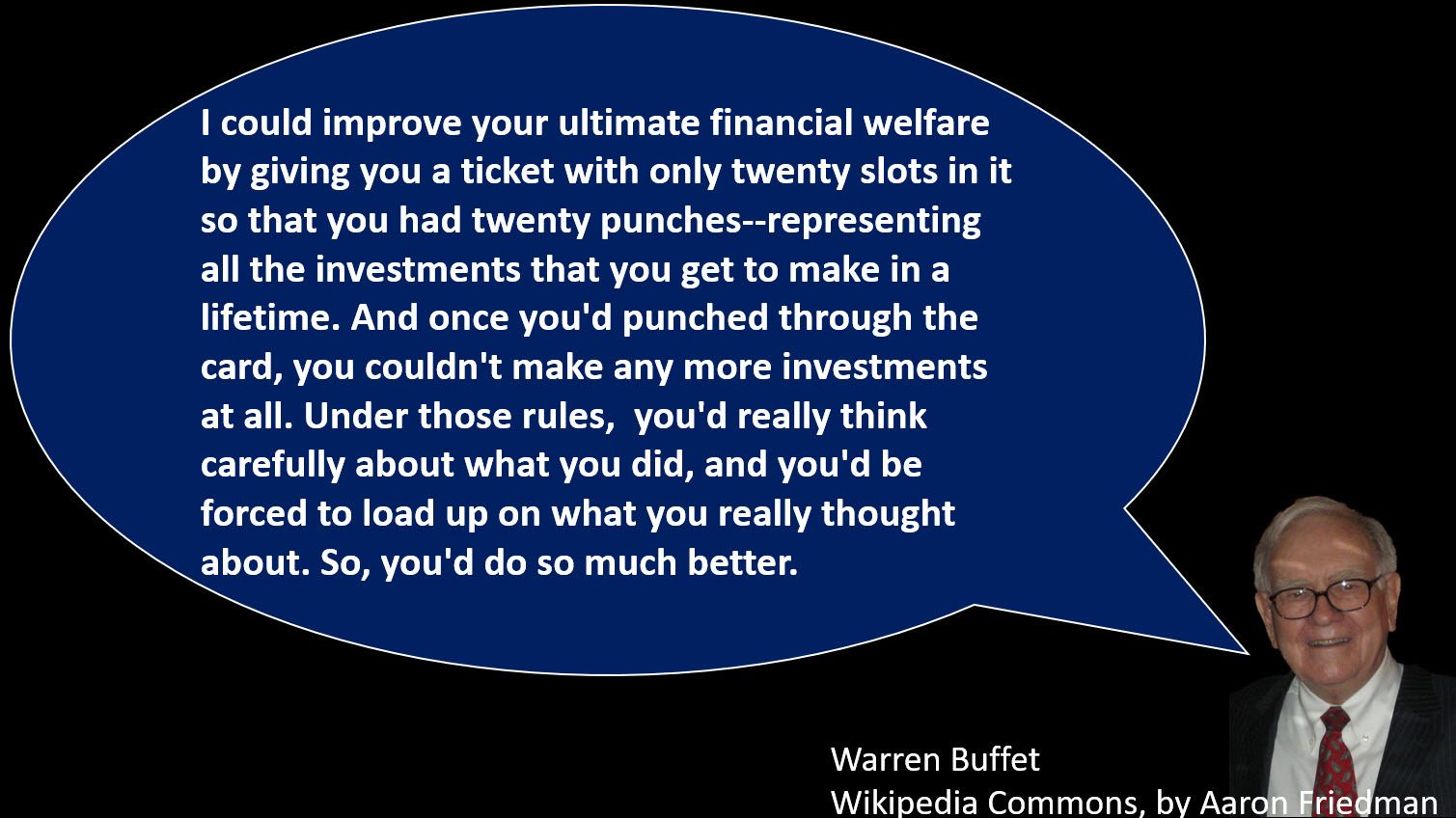 I could improve your ultimate financial welfare by giving you a ticket with only twenty slots in it so that you had twenty punches--representing all the investments that you get to make in a lifetime. And once you'd punched through the card, you couldn't make any more investments at all. Under those rules,  you'd really think carefully about what you did, and you'd be forced to load up on what you really thought about. So, you'd do so much better.

Warren Buffet
Wikipedia Commons, by Aaron Friedman